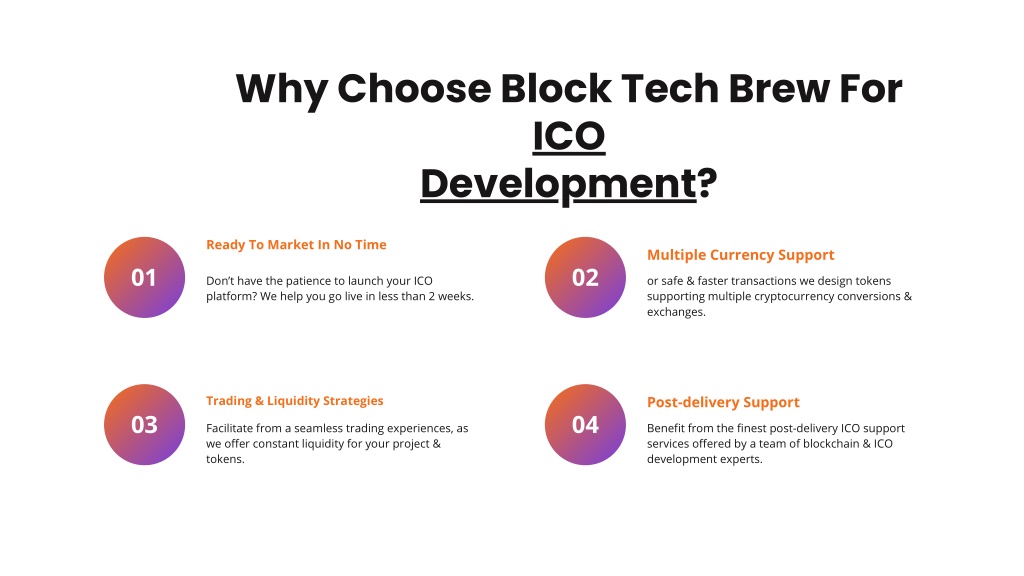 Why Choose Block Tech Brew For ICO Development?

01

Ready To Market In No Time

Don't have the patience to launch your ICO platform? We help you go live in less than 2 weeks.

02

Multiple Currency Support

or safe & faster transactions we design tokens supporting multiple cryptocurrency conversions & exchanges.

03

Trading & Liquidity Strategies

Facilitate from a seamless trading experiences, as we offer constant liquidity for your project & tokens.

04

Post-delivery Support

Benefit from the finest post-delivery ICO support services offered by a team of blockchain & ICO development experts.